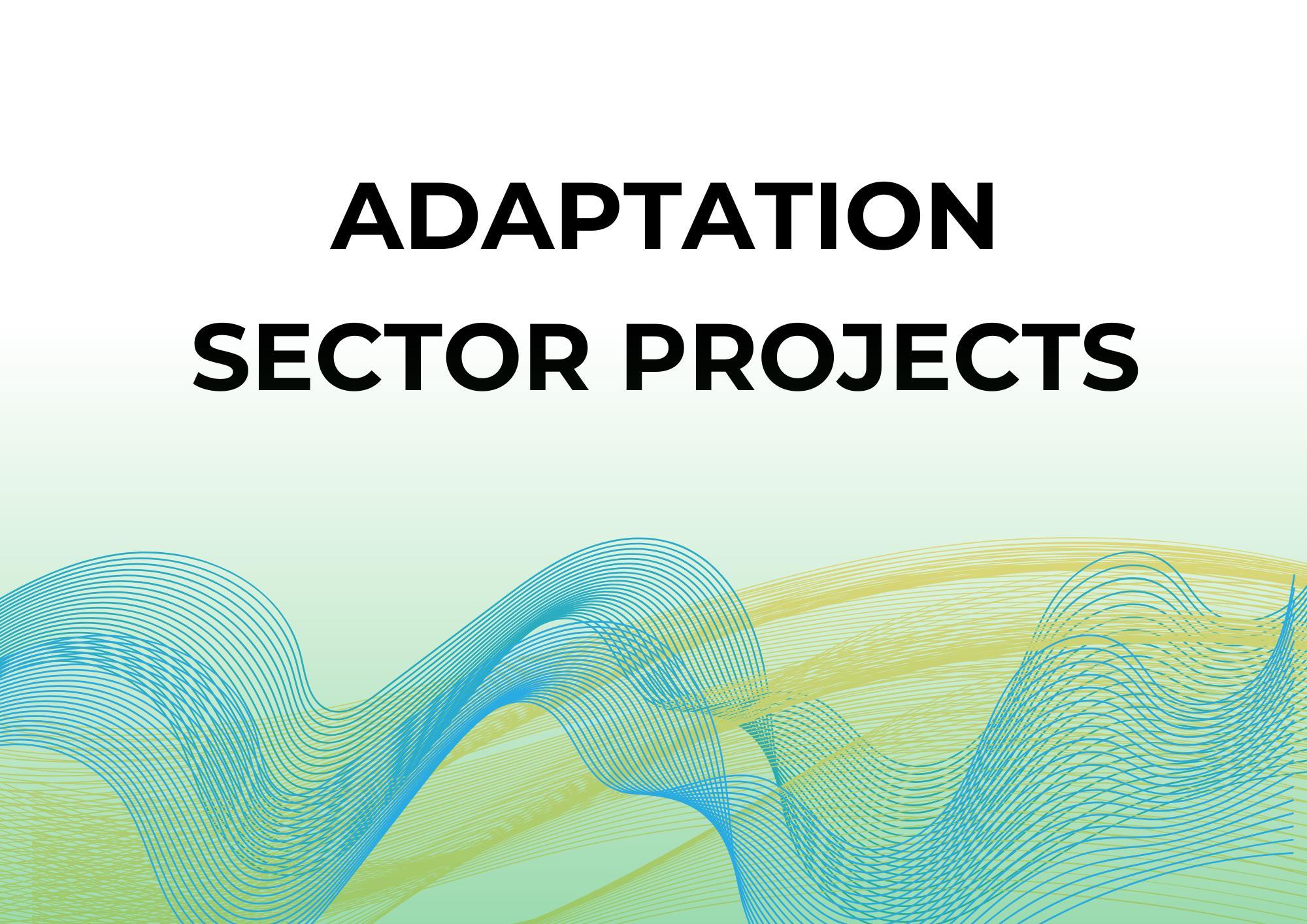 ADAPTATION
SECTOR PROJECTS